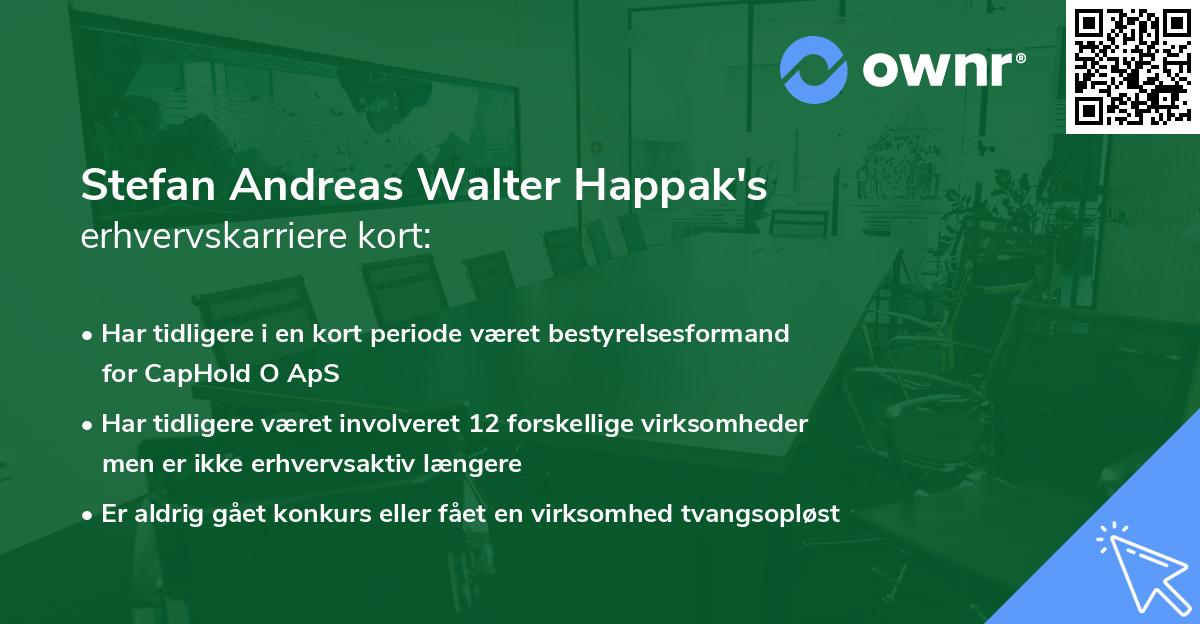 ownr®

Stefan Andreas Walter Happak's
erhvervskarriere kort:

• Har tidligere i en kort periode været bestyrelsesformand for CapHold O ApS

• Har tidligere været involveret 12 forskellige virksomheder men er ikke erhvervsaktiv længere

• Er aldrig gået konkurs eller fået en virksomhed tvangsopløst